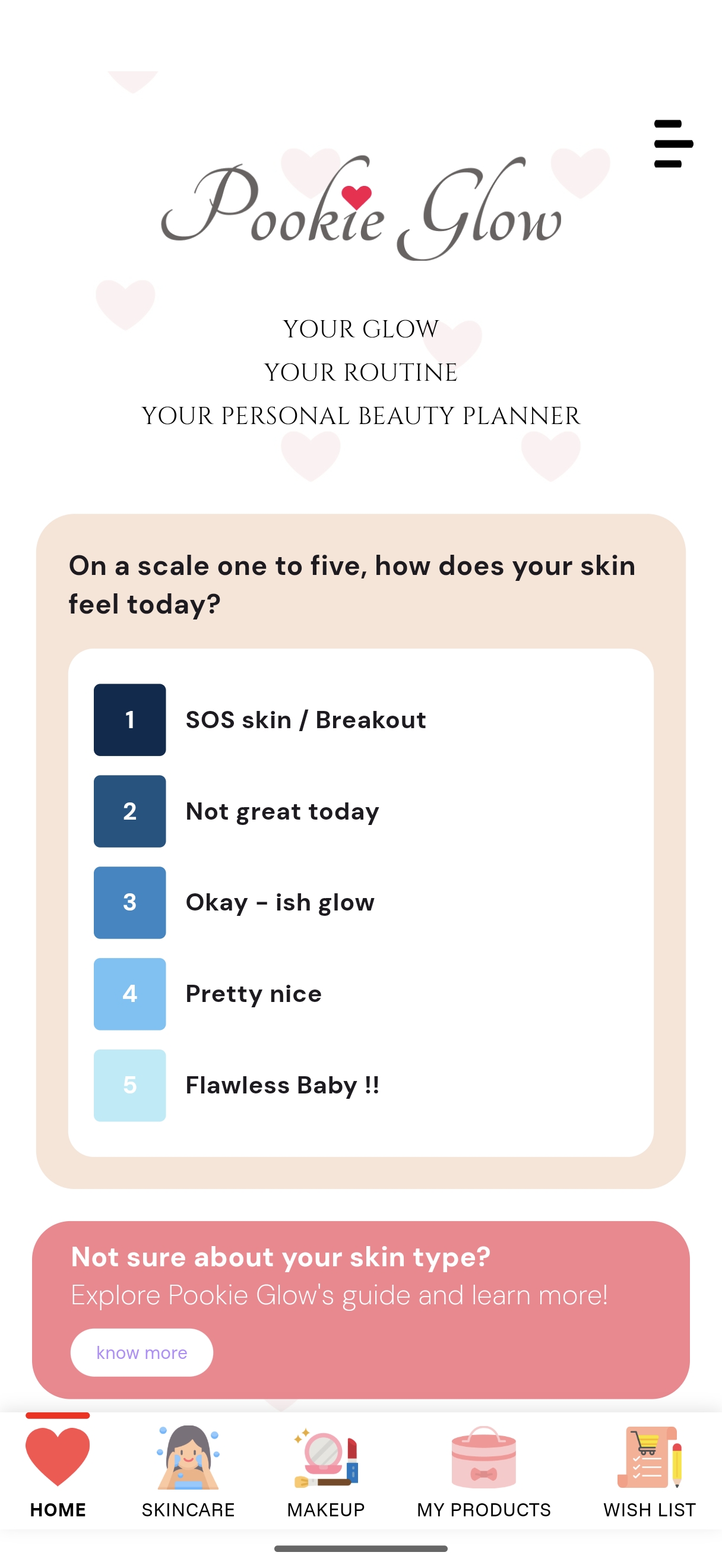 Pookie Glow

YOUR GLOW
YOUR ROUTINE
YOUR PERSONAL BEAUTY PLANNER

On a scale one to five, how does your skin feel today?

1 SOS skin / Breakout

2 Not great today

3 Okay - ish glow

4 Pretty nice

5 Flawless Baby !!

Not sure about your skin type?
Explore Pookie Glow's guide and learn more!

know more

HOME SKINCARE MAKEUP MY PRODUCTS WISH LIST